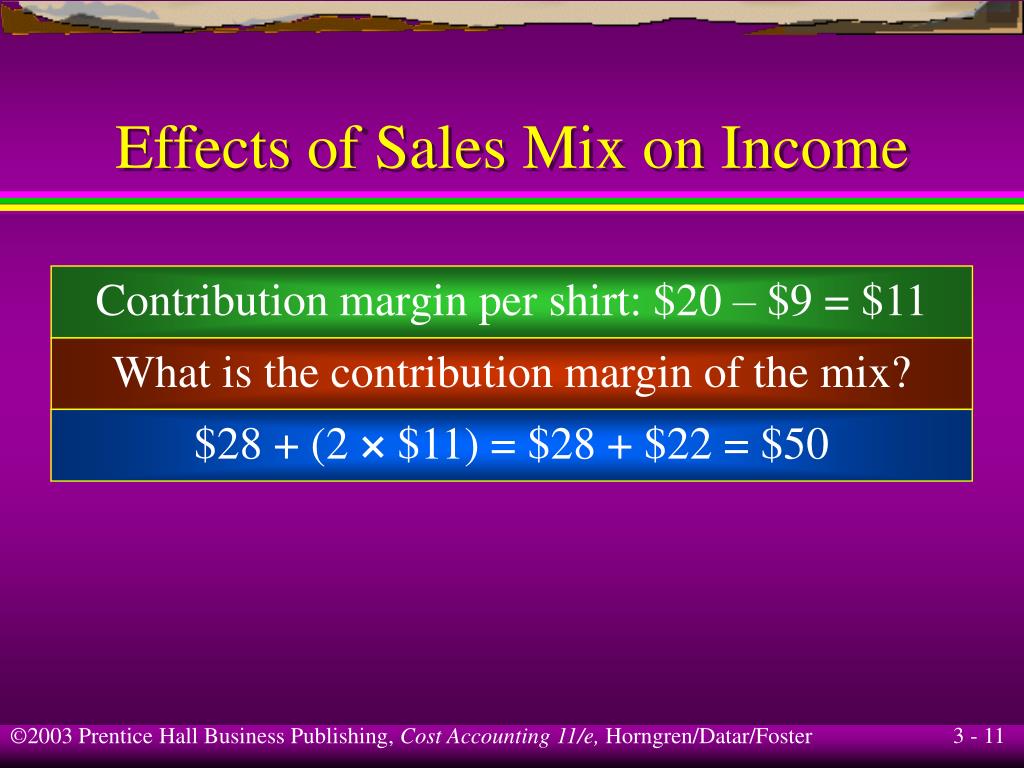 Effects of Sales Mix on Income

Contribution margin per shirt: \$20 – \$9 = \$11

What is the contribution margin of the mix?

\$28 + (2 × \$11) = \$28 + \$22 = \$50

©2003 Prentice Hall Business Publishing, Cost Accounting 11/e, Horngren/Datar/Foster

3 - 11